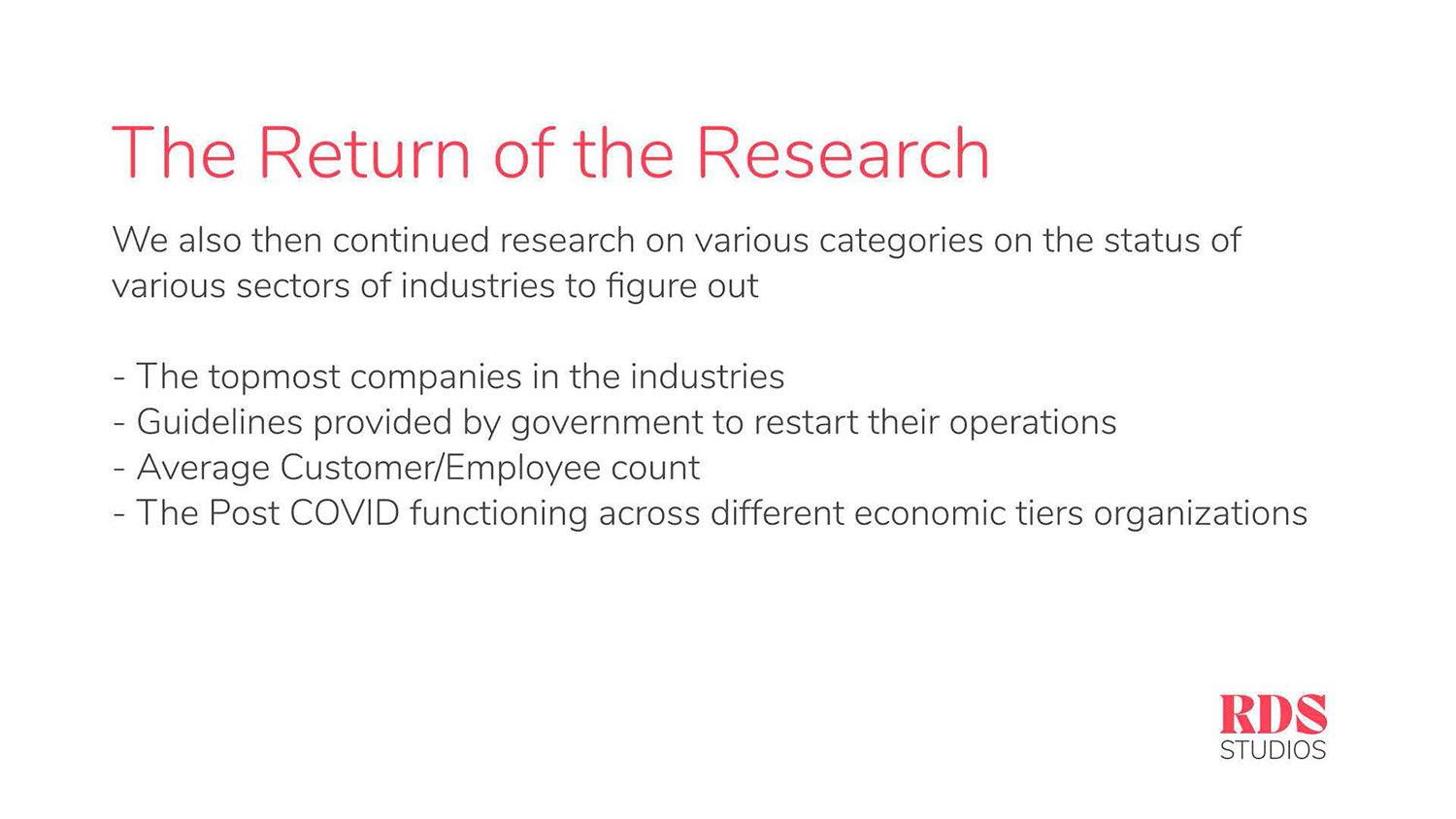 The Return of the Research

We also then continued research on various categories on the status of various sectors of industries to figure out

- The topmost companies in the industries
- Guidelines provided by government to restart their operations
- Average Customer/Employee count
- The Post COVID functioning across different economic tiers organizations

RDS
STUDIOS